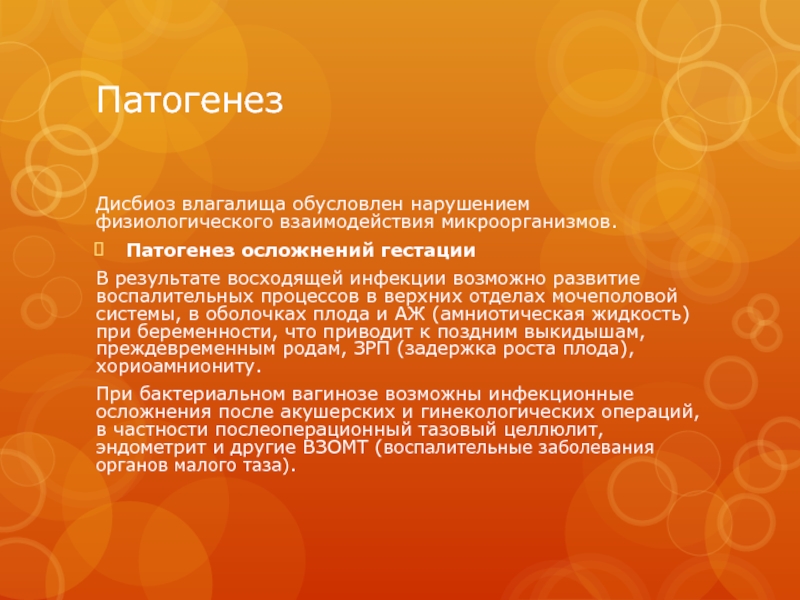 Патогенез

Дисбиоз влагалища обусловлен нарушением физиологического взаимодействия микроорганизмов.

Патогенез осложнений гестации

В результате восходящей инфекции возможно развитие воспалительных процессов в верхних отделах мочеполовой системы, в оболочках плода и АЖ (амниотическая жидкость) при беременности, что приводит к поздним выкидышам, преждевременным родам, ЗРП (задержка роста плода), хориоамниониту.

При бактериальном вагинозе возможны инфекционные осложнения после акушерских и гинекологических операций, в частности послеоперационный тазовый целлюлит, эндометрит и другие ВЗОМТ (воспалительные заболевания органов малого таза).